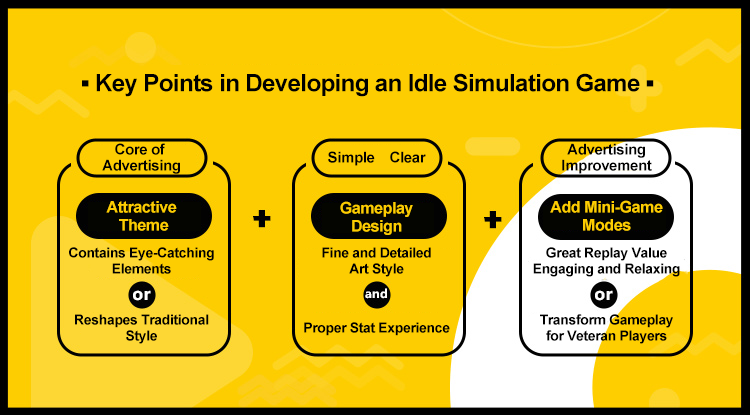 ▪ Key Points in Developing an Idle Simulation Game ▪

Core of Advertising

Attractive Theme

Contains Eye-Catching Elements

or

Reshapes Traditional Style

+

Simple Clear

Gameplay Design

Fine and Detailed Art Style

and

Proper Stat Experience

+

Advertising Improvement

Add Mini-Game Modes

Great Replay Value Engaging and Relaxing

or

Transform Gameplay for Veteran Players